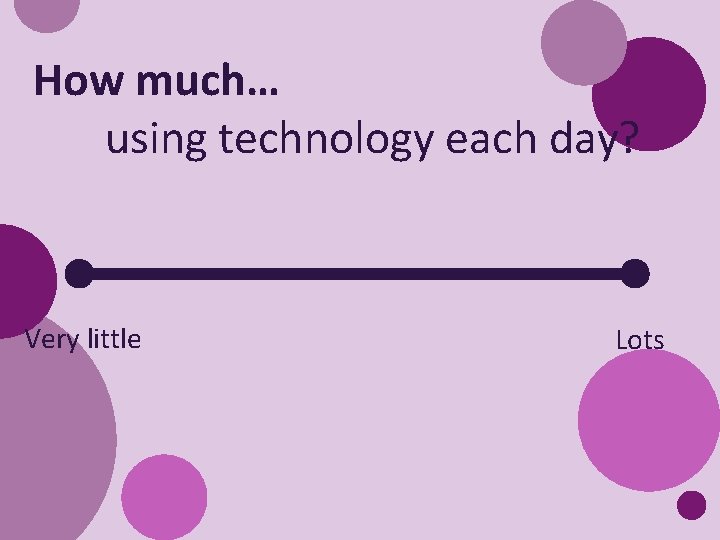 How much…

using technology each day?

Very little

Lots